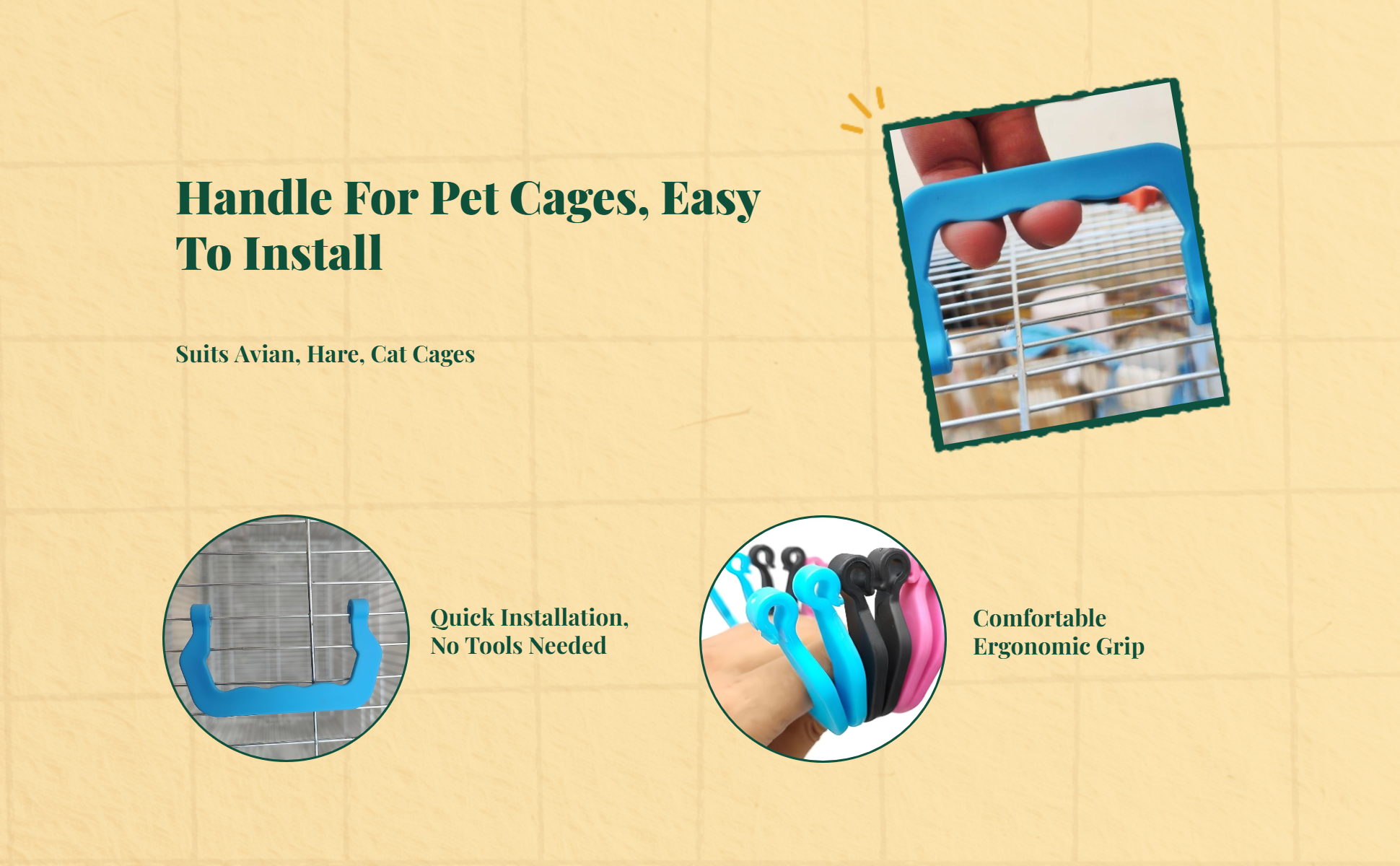 Handle For Pet Cages, Easy To Install

Suits Avian, Hare, Cat Cages

Quick Installation, No Tools Needed

Comfortable Ergonomic Grip